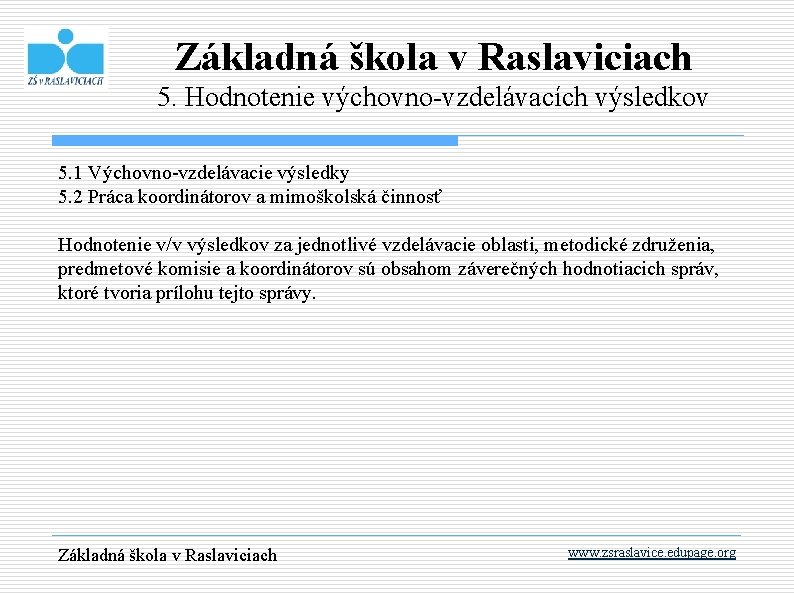 ZŠ v RASLAVICIACH

Základná škola v Raslaviciach
5. Hodnotenie výchovno-vzdelávacích výsledkov

5.1 Výchovno-vzdelávacie výsledky
5.2 Práca koordinátorov a mimoškolská činnosť

Hodnotenie v/v výsledkov za jednotlivé vzdelávacie oblasti, metodické združenia, predmetové komisie a koordinátorov sú obsahom záverečných hodnotiacich správ, ktoré tvoria prílohu tejto správy.

Základná škola v Raslaviciach

www.zsraslavice.edupage.org